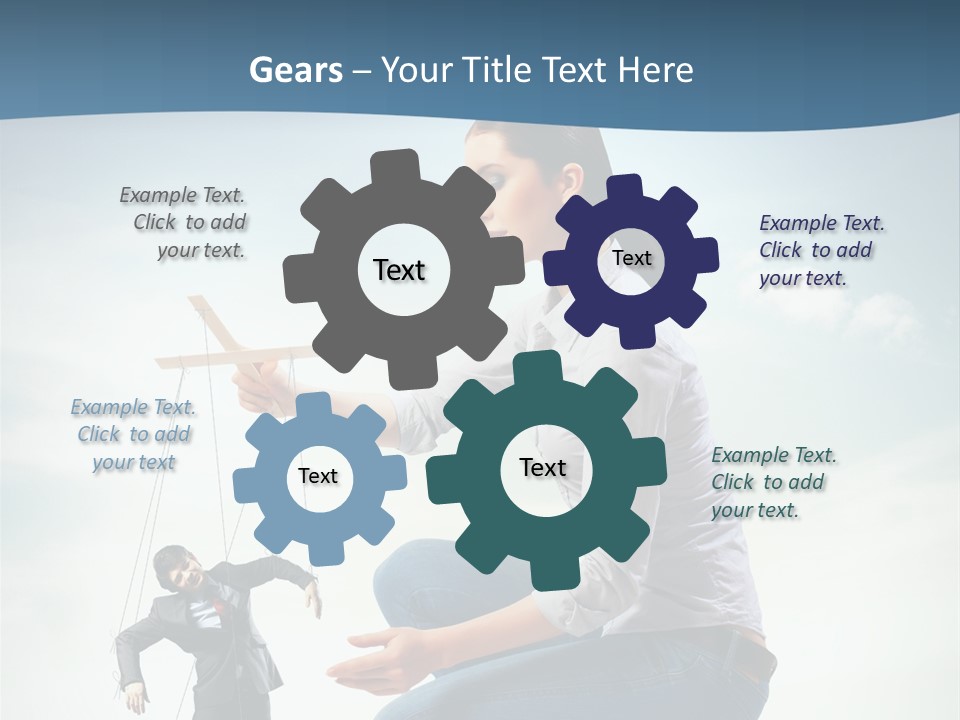 Gears – Your Title Text Here

Example Text. Click to add your text.

Text

Text

Example Text. Click to add your text.

Example Text. Click to add your text

Text

Text

Example Text. Click to add your text.